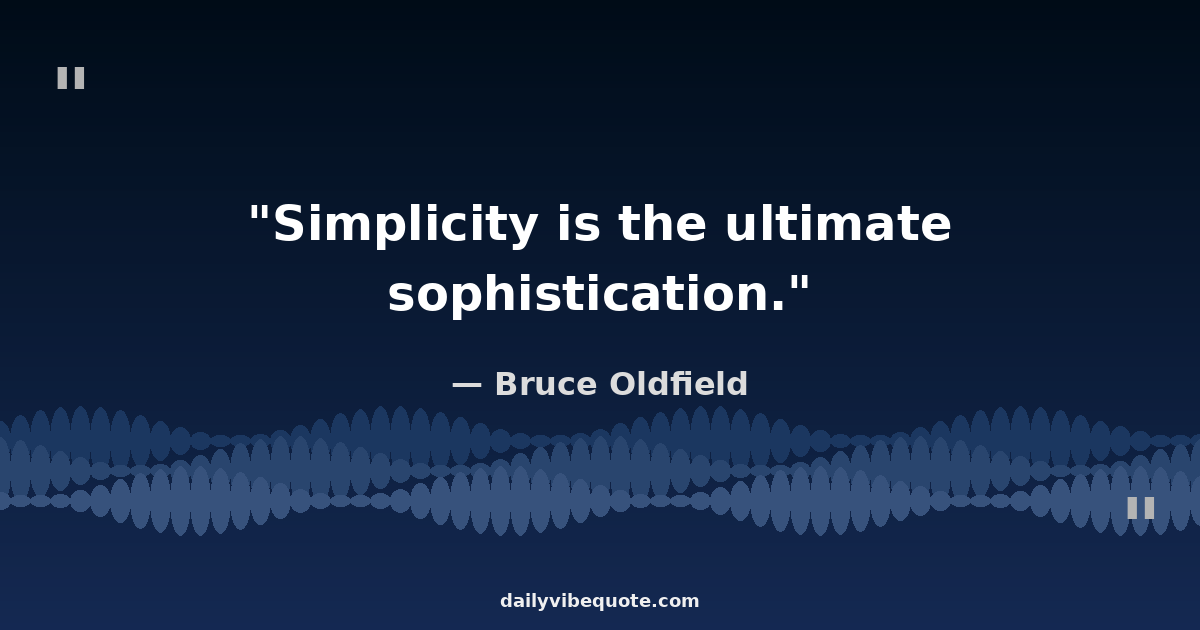 "

"Simplicity is the ultimate sophistication."

— Bruce Oldfield

"

dailyvibequote.com